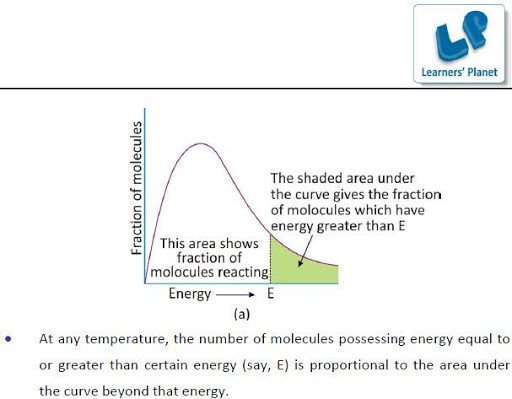 LP
Learners' Planet

Fraction of molecules

The shaded area under the curve gives the fraction of molocules which have energy greater than E

This area shows fraction of molocules reacting

Energy ⟶ E

(a)

• At any temperature, the number of molecules possessing energy equal to or greater than certain energy (say, E) is proportional to the area under the curve beyond that energy.